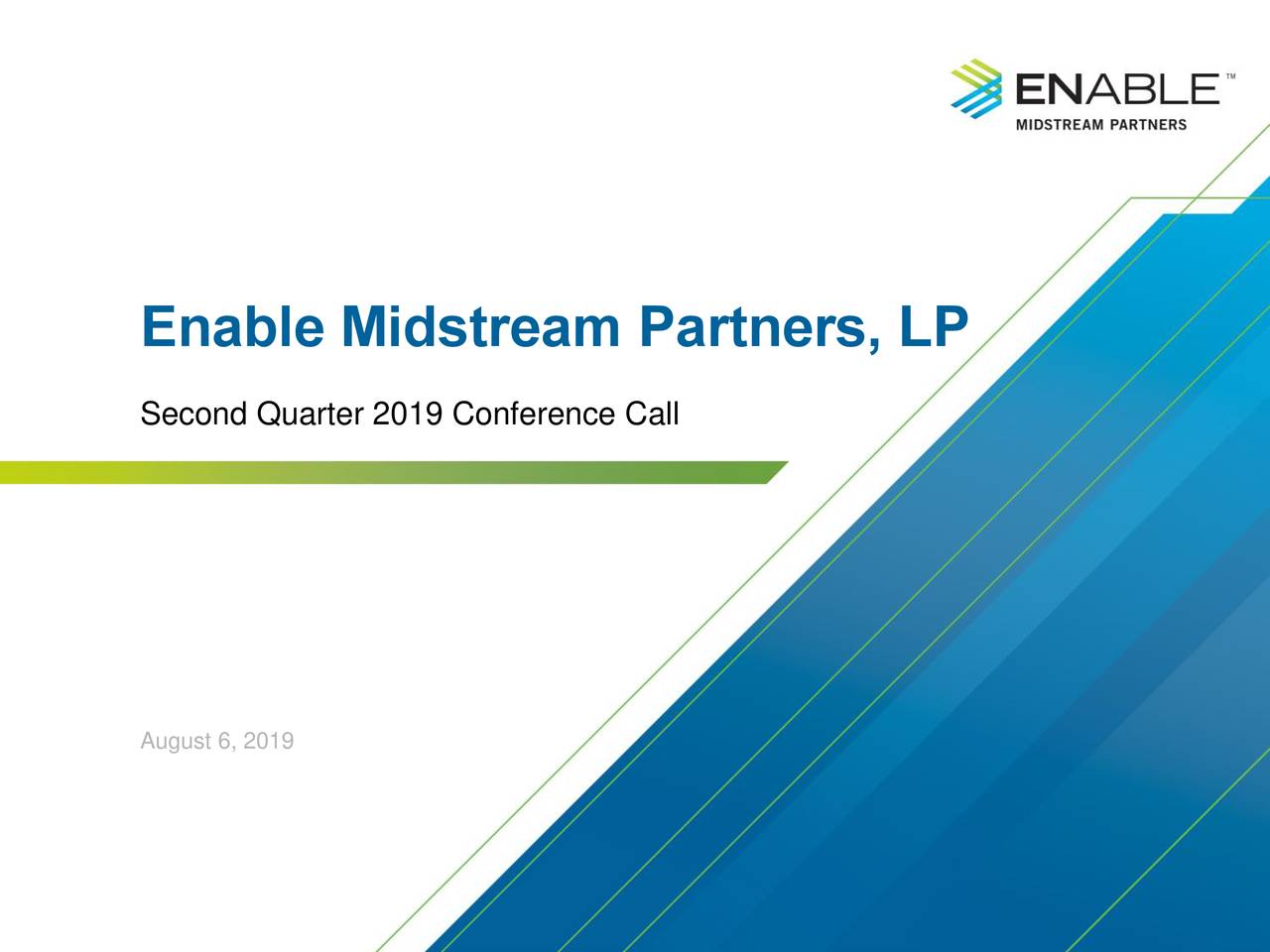 ENABLE™
MIDSTREAM PARTNERS

Enable Midstream Partners, LP

Second Quarter 2019 Conference Call

August 6, 2019